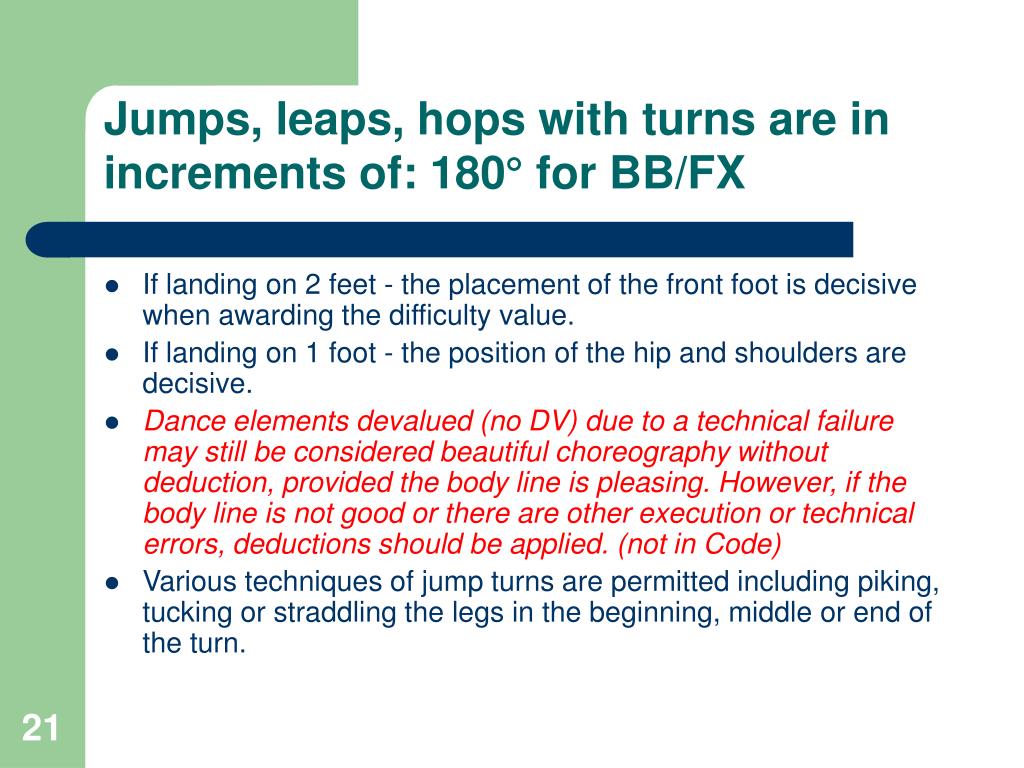 Jumps, leaps, hops with turns are in increments of: 180° for BB/FX

- If landing on 2 feet - the placement of the front foot is decisive when awarding the difficulty value.
- If landing on 1 foot - the position of the hip and shoulders are decisive.
- Dance elements devalued (no DV) due to a technical failure may still be considered beautiful choreography without deduction, provided the body line is pleasing. However, if the body line is not good or there are other execution or technical errors, deductions should be applied. (not in Code)
- Various techniques of jump turns are permitted including piking, tucking or straddling the legs in the beginning, middle or end of the turn.

21